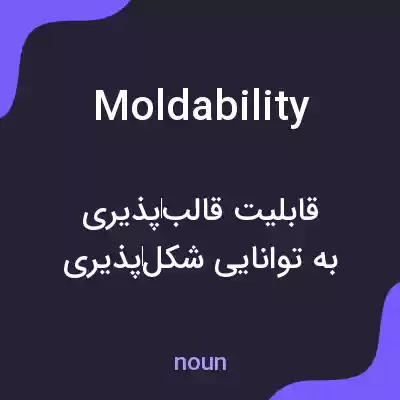 Moldability

قابلیت قالب‌پذیری
به توانایی شکل‌پذیری

noun